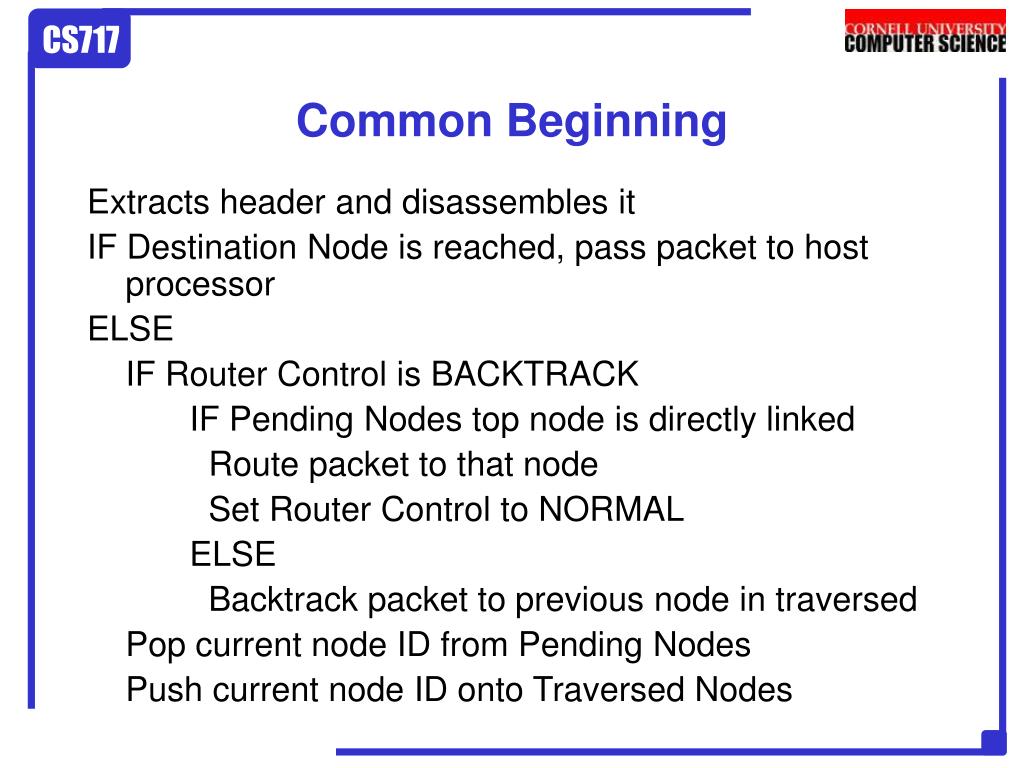 CS717

CORNELL UNIVERSITY
COMPUTER SCIENCE

Common Beginning

Extracts header and disassembles it

IF Destination Node is reached, pass packet to host processor

ELSE

IF Router Control is BACKTRACK

IF Pending Nodes top node is directly linked

Route packet to that node

Set Router Control to NORMAL

ELSE

Backtrack packet to previous node in traversed

Pop current node ID from Pending Nodes

Push current node ID onto Traversed Nodes